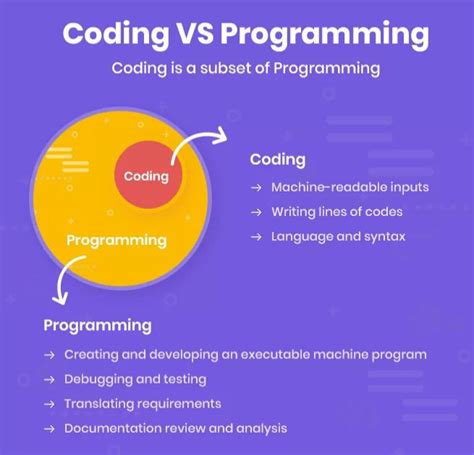 Coding VS Programming

Coding is a subset of Programming

Coding

Programming

Coding

→ Machine-readable inputs

→ Writing lines of codes

→ Language and syntax

Programming

→ Creating and developing an executable machine program

→ Debugging and testing

→ Translating requirements

→ Documentation review and analysis